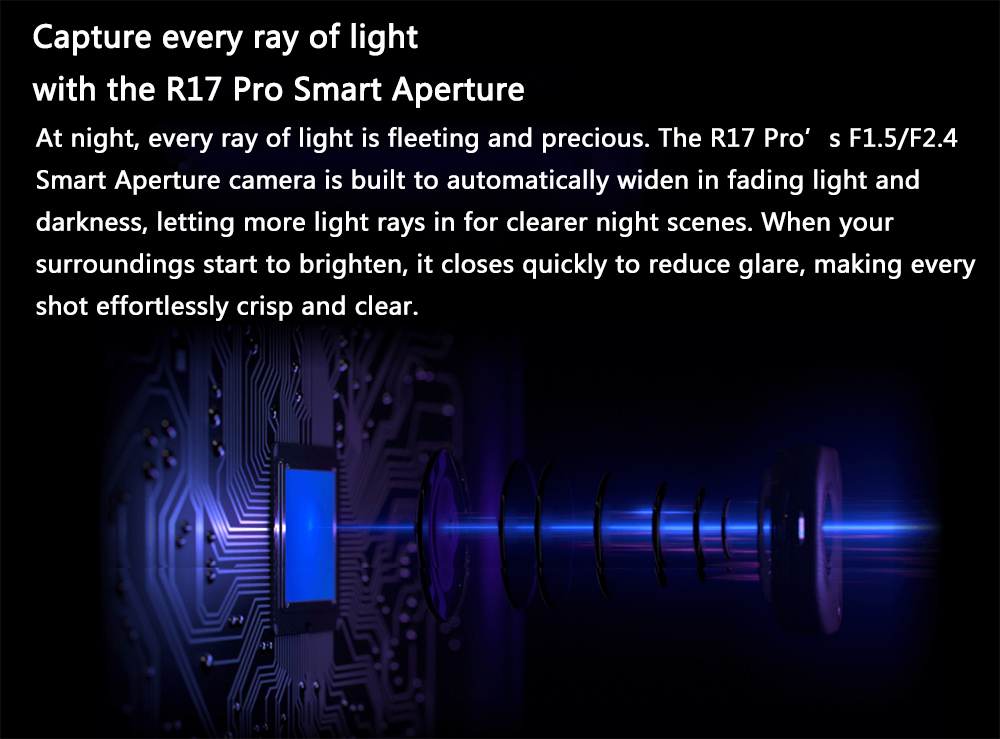 Capture every ray of light
with the R17 Pro Smart Aperture

At night, every ray of light is fleeting and precious. The R17 Pro’ s F1.5/F2.4 Smart Aperture camera is built to automatically widen in fading light and darkness, letting more light rays in for clearer night scenes. When your surroundings start to brighten, it closes quickly to reduce glare, making every shot effortlessly crisp and clear.